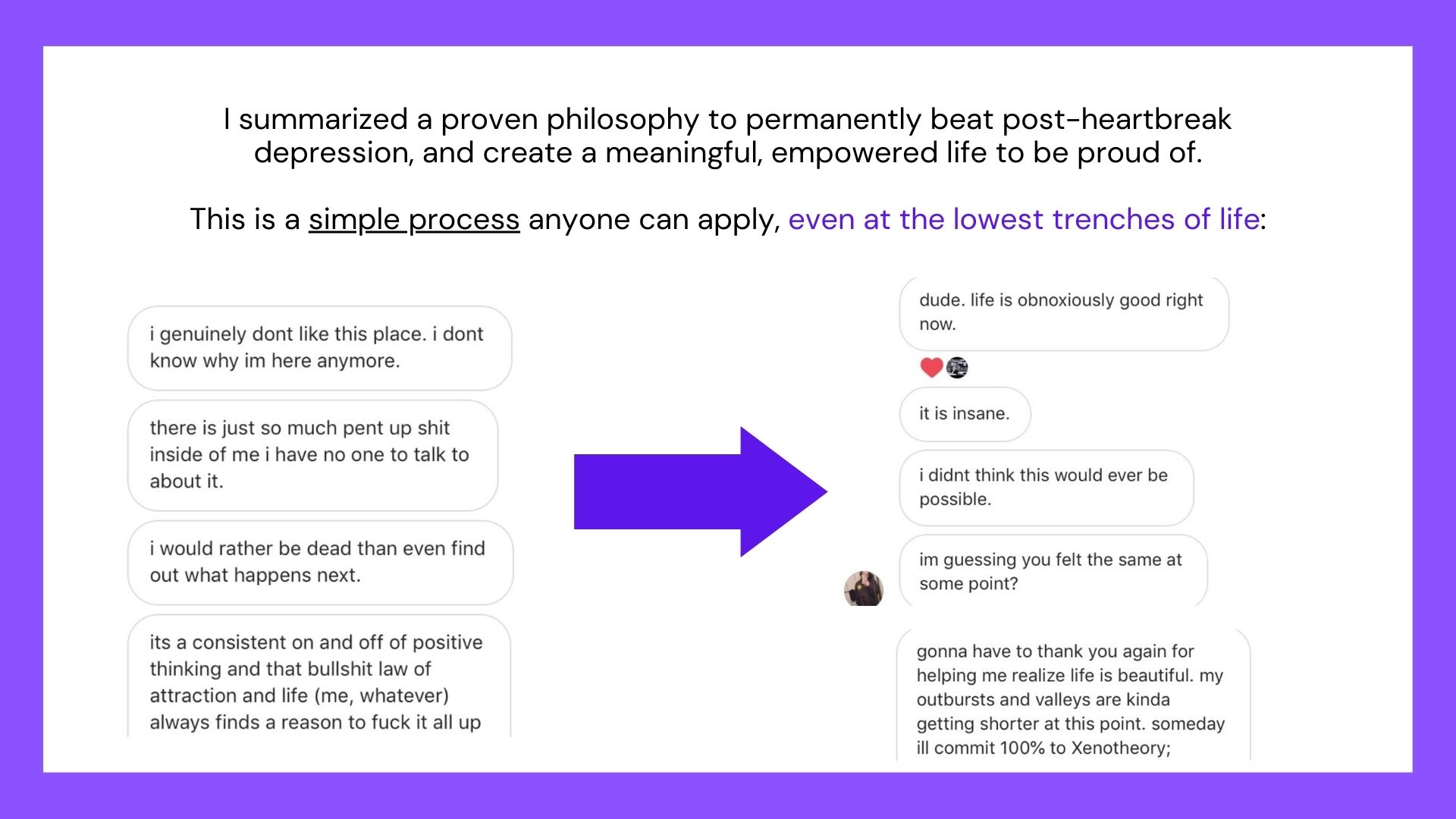 I summarized a proven philosophy to permanently beat post-heartbreak depression, and create a meaningful, empowered life to be proud of.

This is a simple process anyone can apply, even at the lowest trenches of life:

i genuinely dont like this place. i dont know why im here anymore.

there is just so much pent up shit inside of me i have no one to talk to about it.

i would rather be dead than even find out what happens next.

its a consistent on and off of positive thinking and that bullshit law of attraction and life (me, whatever) always finds a reason to fuck it all up

dude. life is obnoxiously good right now.

it is insane.

i didnt think this would ever be possible.

im guessing you felt the same at some point?

gonna have to thank you again for helping me realize life is beautiful. my outbursts and valleys are kinda getting shorter at this point. someday ill commit 100% to Xenotheory;